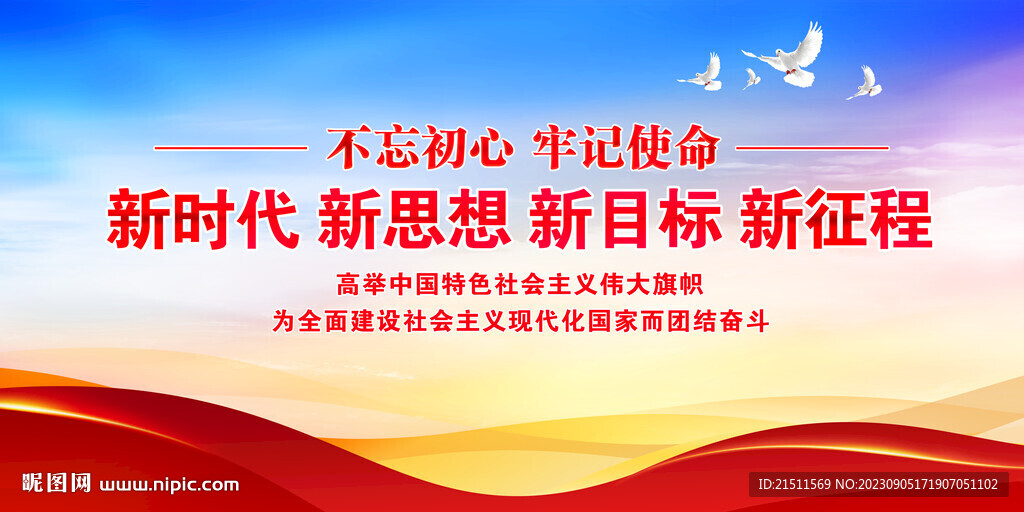 不忘初心 牢记使命

新时代 新思想 新目标 新征程

高举中国特色社会主义伟大旗帜
为全面建设社会主义现代化国家而团结奋斗

昵图网 www.nipic.com

ID:21511569 NO:20230905171907051102